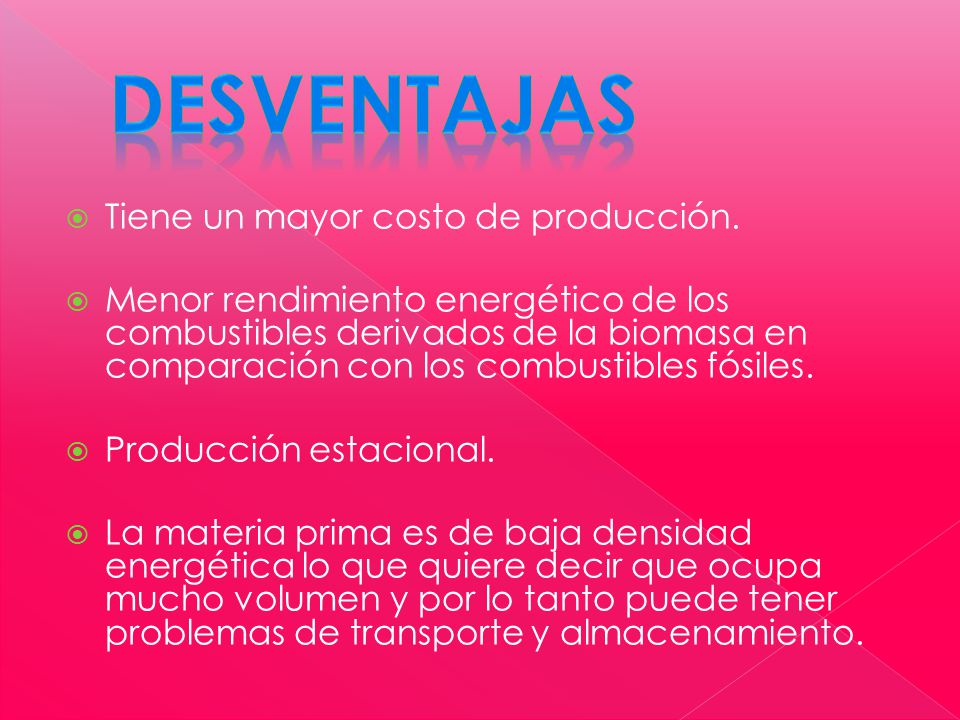 DESVENTAJAS

Tiene un mayor costo de producción.

Menor rendimiento energético de los combustibles derivados de la biomasa en comparación con los combustibles fósiles.

Producción estacional.

La materia prima es de baja densidad energética lo que quiere decir que ocupa mucho volumen y por lo tanto puede tener problemas de transporte y almacenamiento.